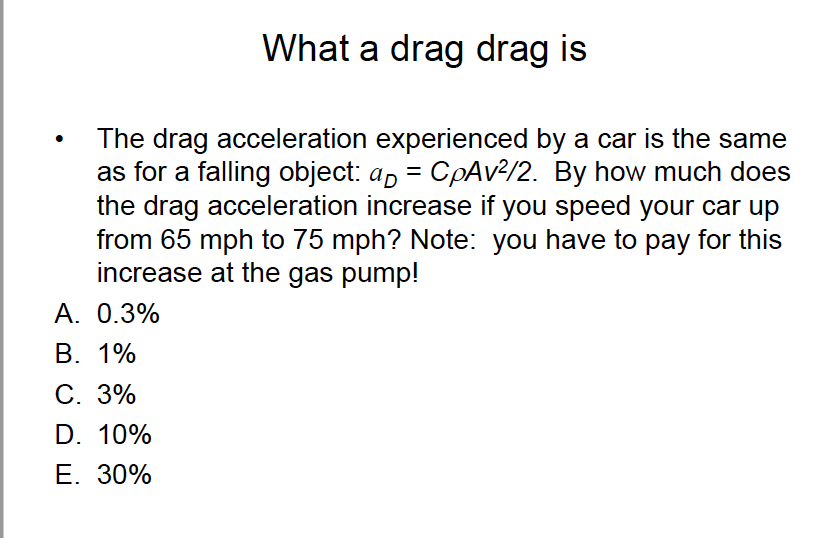 What a drag drag is

• The drag acceleration experienced by a car is the same as for a falling object: $a_D = C\rho Av^2/2$. By how much does the drag acceleration increase if you speed your car up from 65 mph to 75 mph? Note: you have to pay for this increase at the gas pump!

A. 0.3%
B. 1%
C. 3%
D. 10%
E. 30%